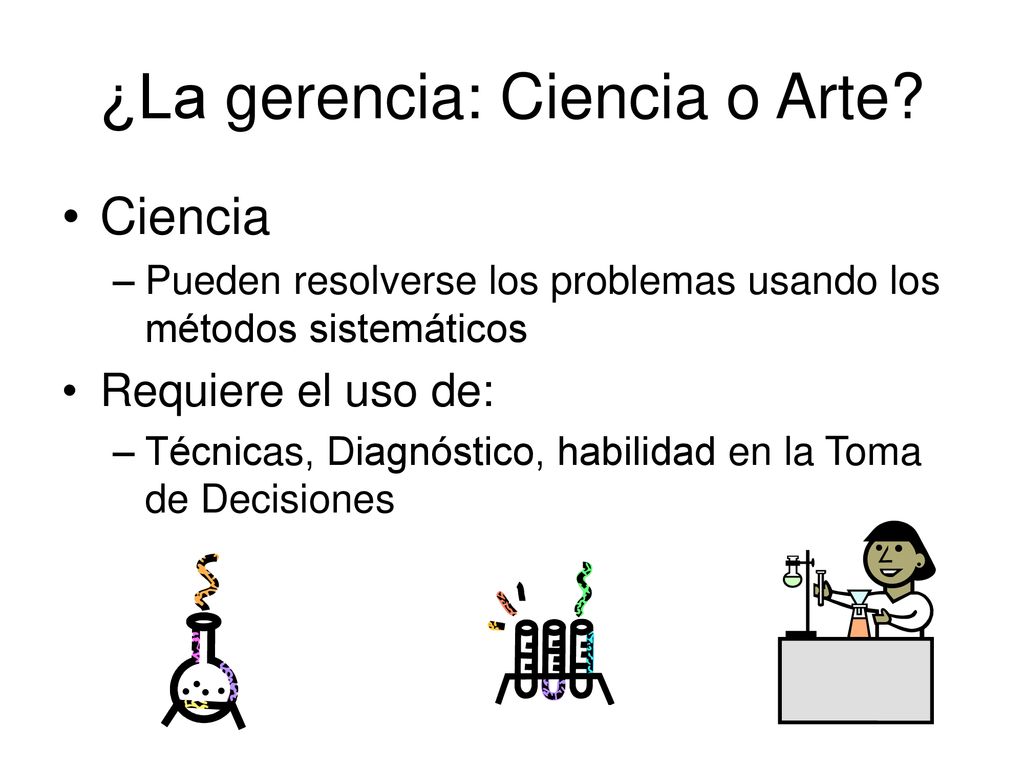 ¿La gerencia: Ciencia o Arte?

• Ciencia
– Pueden resolverse los problemas usando los métodos sistemáticos

• Requiere el uso de:
– Técnicas, Diagnóstico, habilidad en la Toma de Decisiones